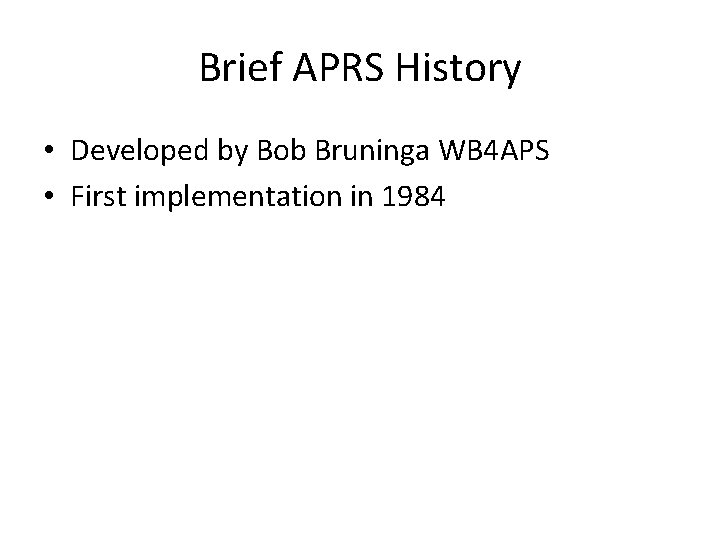 Brief APRS History

• Developed by Bob Bruninga WB4APS
• First implementation in 1984